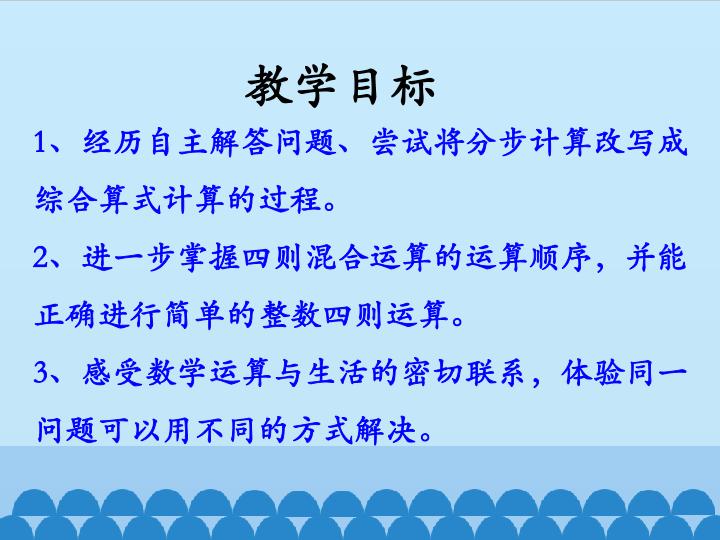 教学目标

1、经历自主解答问题、尝试将分步计算改写成综合算式计算的过程。

2、进一步掌握四则混合运算的运算顺序，并能正确进行简单的整数四则运算。

3、感受数学运算与生活的密切联系，体验同一问题可以用不同的方式解决。